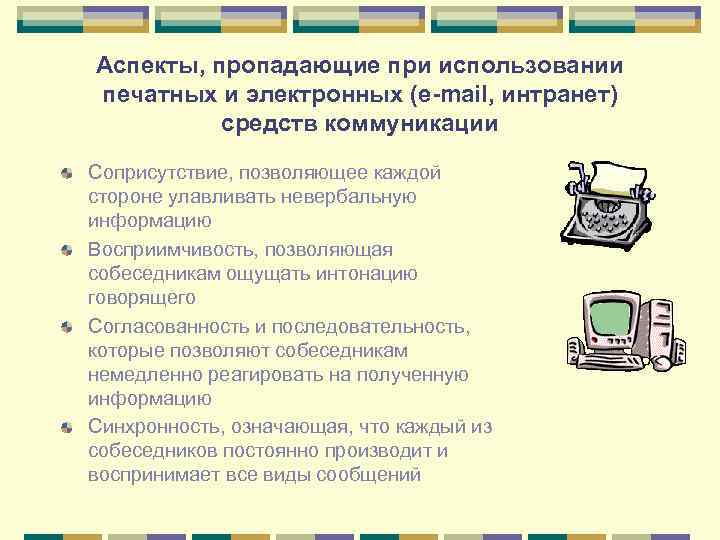 Аспекты, пропадающие при использовании печатных и электронных (e-mail, интранет) средств коммуникации

Соприсутствие, позволяющее каждой стороне улавливать невербальную информацию

Восприимчивость, позволяющая собеседникам ощущать интонацию говорящего

Согласованность и последовательность, которые позволяют собеседникам немедленно реагировать на полученную информацию

Синхронность, означающая, что каждый из собеседников постоянно производит и воспринимает все виды сообщений